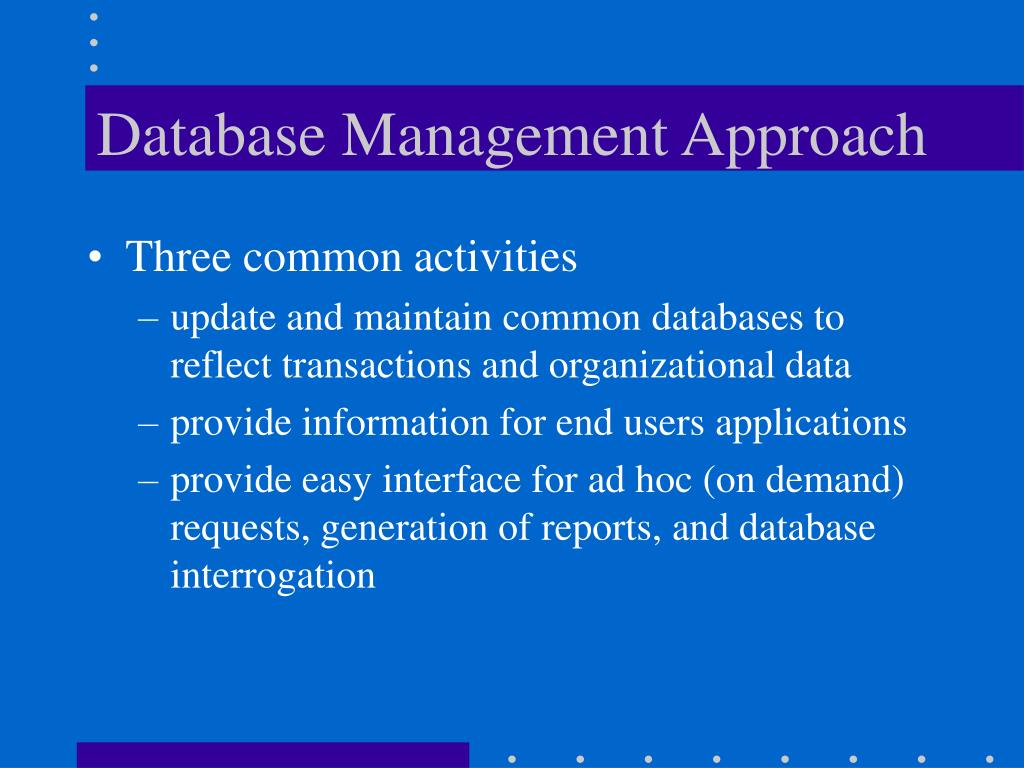 Database Management Approach

• Three common activities
– update and maintain common databases to reflect transactions and organizational data
– provide information for end users applications
– provide easy interface for ad hoc (on demand) requests, generation of reports, and database interrogation